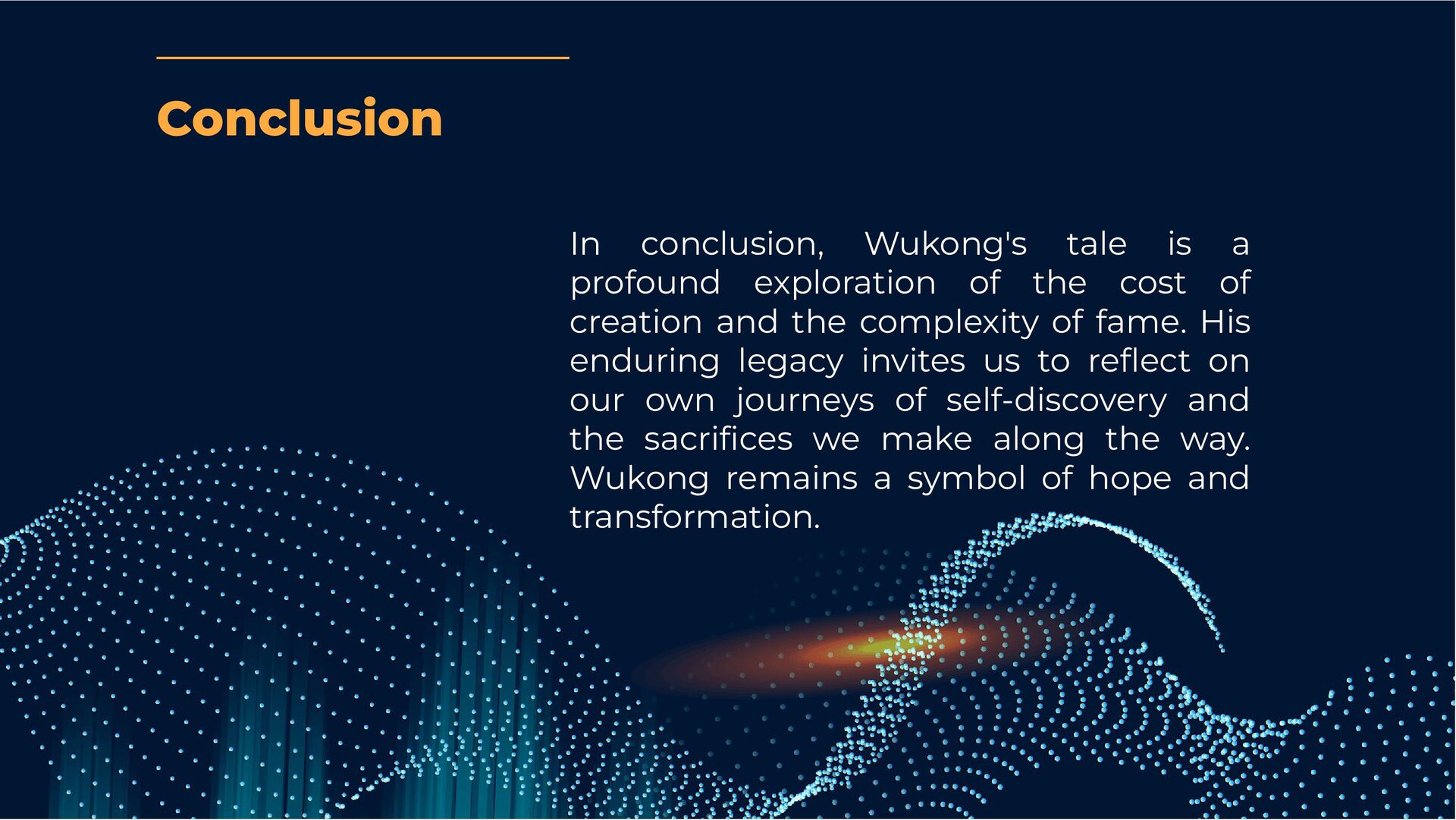 Conclusion

In conclusion, Wukong's tale is a profound exploration of the cost of creation and the complexity of fame. His enduring legacy invites us to reflect on our own journeys of self-discovery and the sacrifices we make along the way. Wukong remains a symbol of hope and transformation.